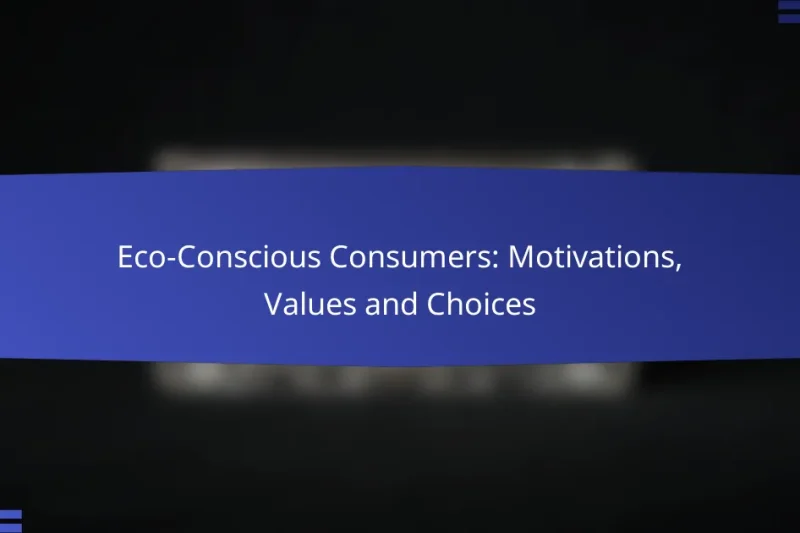 Eco-Conscious Consumers: Motivations, Values and Choices